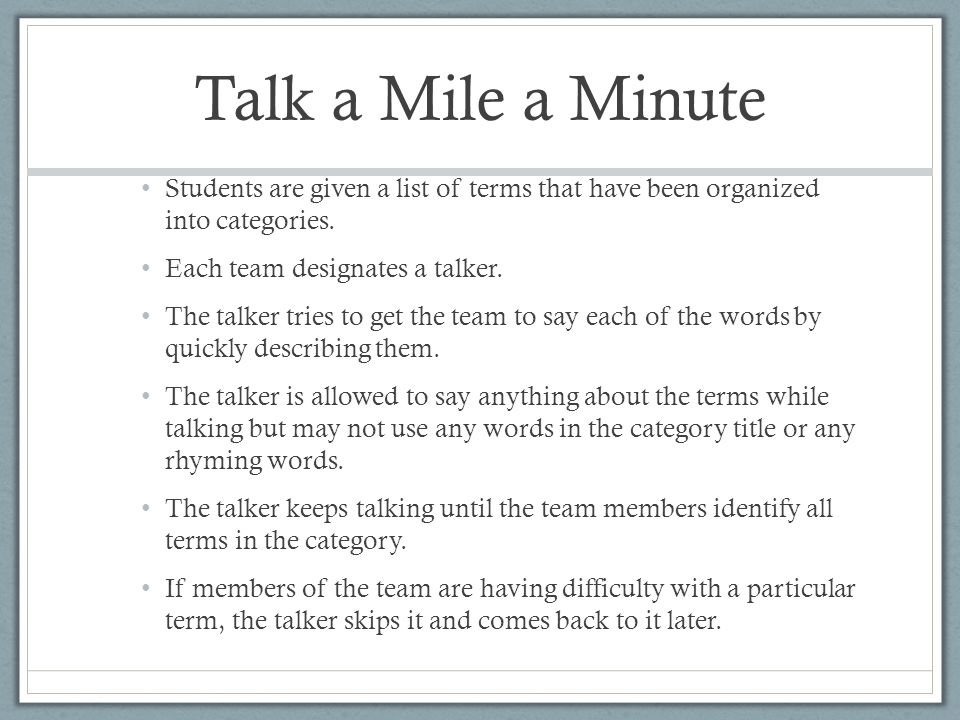 Talk a Mile a Minute

• Students are given a list of terms that have been organized into categories.

• Each team designates a talker.

• The talker tries to get the team to say each of the words by quickly describing them.

• The talker is allowed to say anything about the terms while talking but may not use any words in the category title or any rhyming words.

• The talker keeps talking until the team members identify all terms in the category.

• If members of the team are having difficulty with a particular term, the talker skips it and comes back to it later.